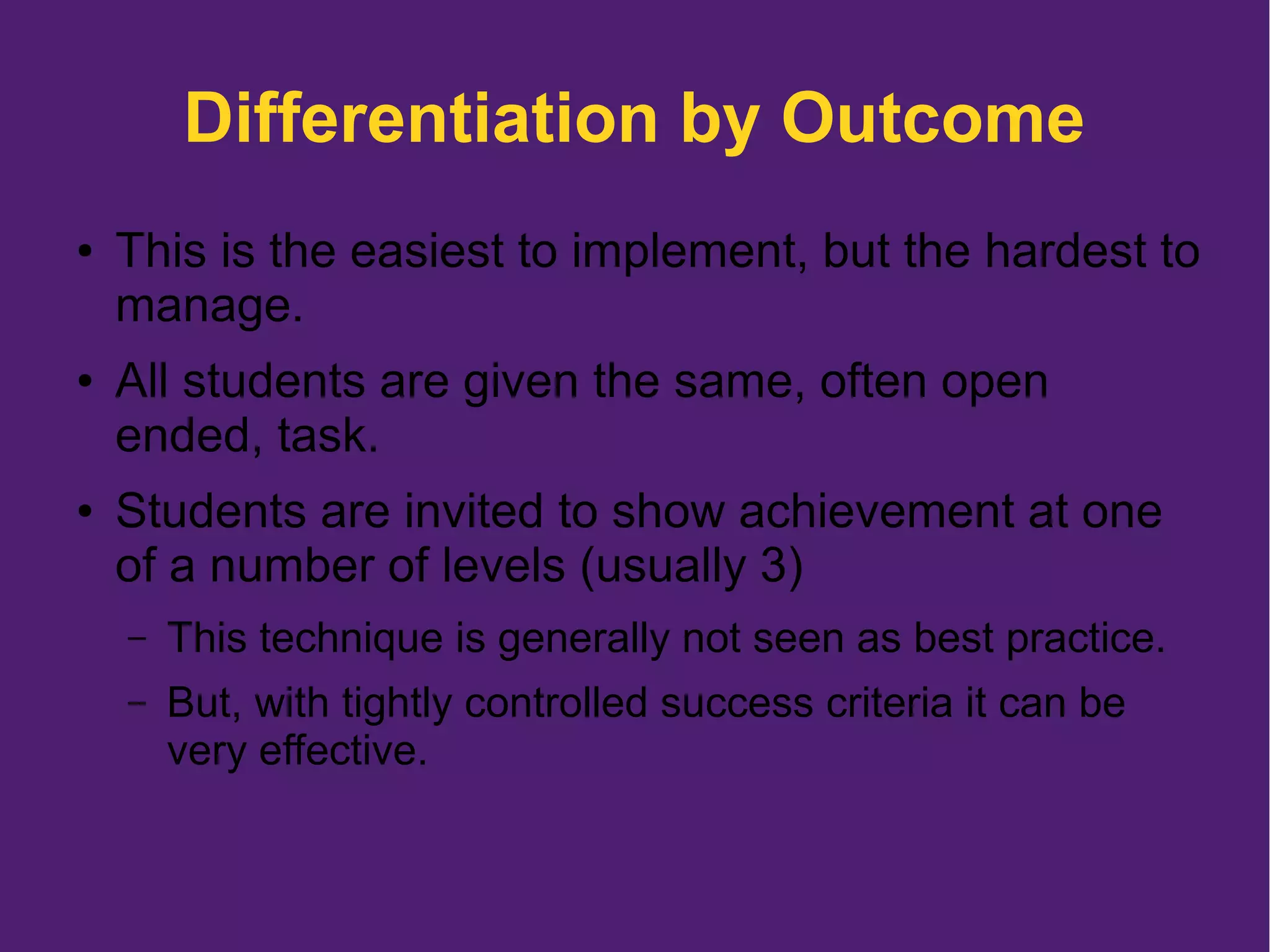 Differentiation by Outcome

• This is the easiest to implement, but the hardest to manage.

• All students are given the same, often open ended, task.

• Students are invited to show achievement at one of a number of levels (usually 3)

– This technique is generally not seen as best practice.

– But, with tightly controlled success criteria it can be very effective.